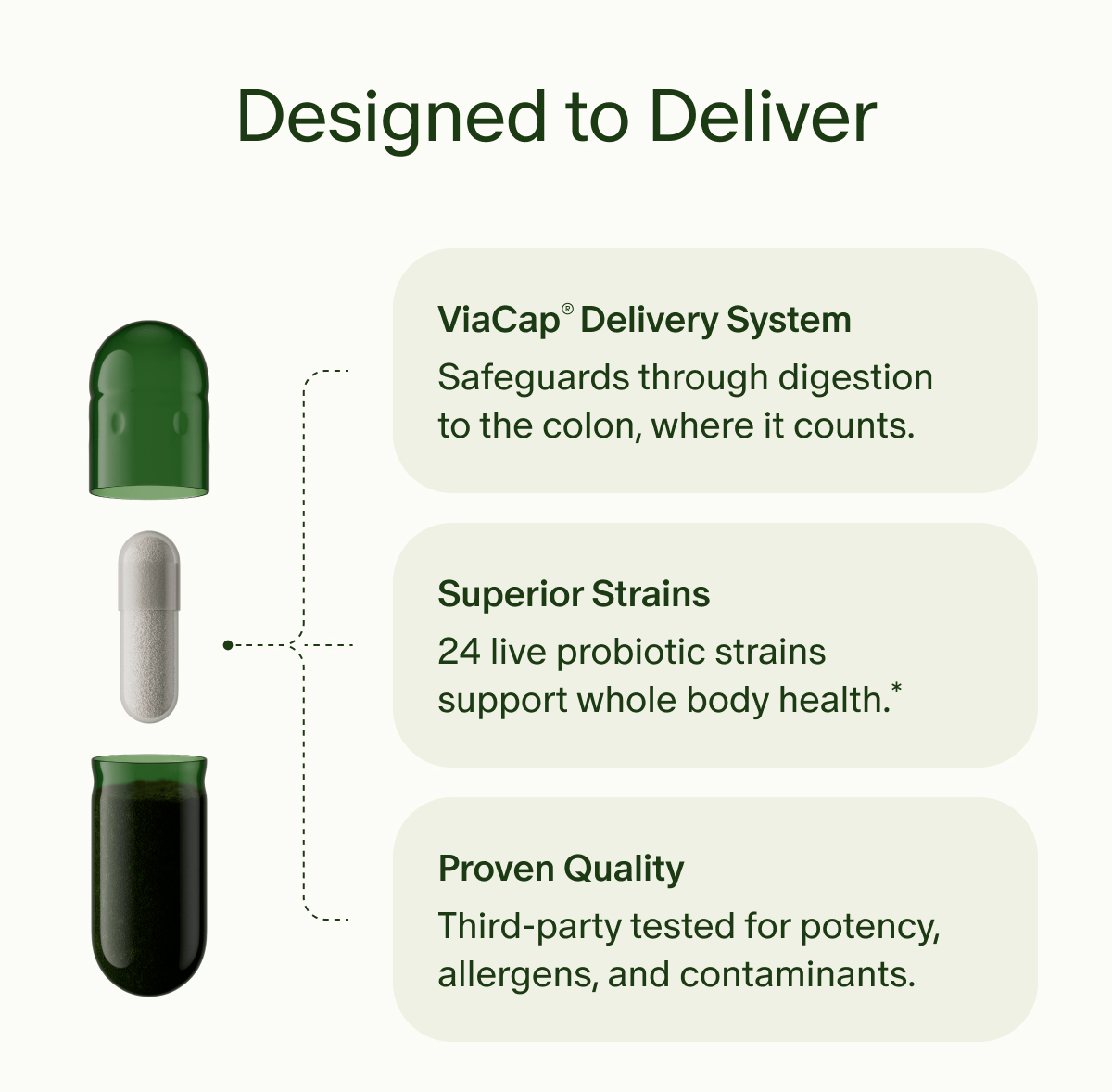 Designed to Deliver

ViaCap® Delivery System
Safeguards through digestion to the colon, where it counts.

Superior Strains
24 live probiotic strains support whole body health.*

Proven Quality
Third-party tested for potency, allergens, and contaminants.